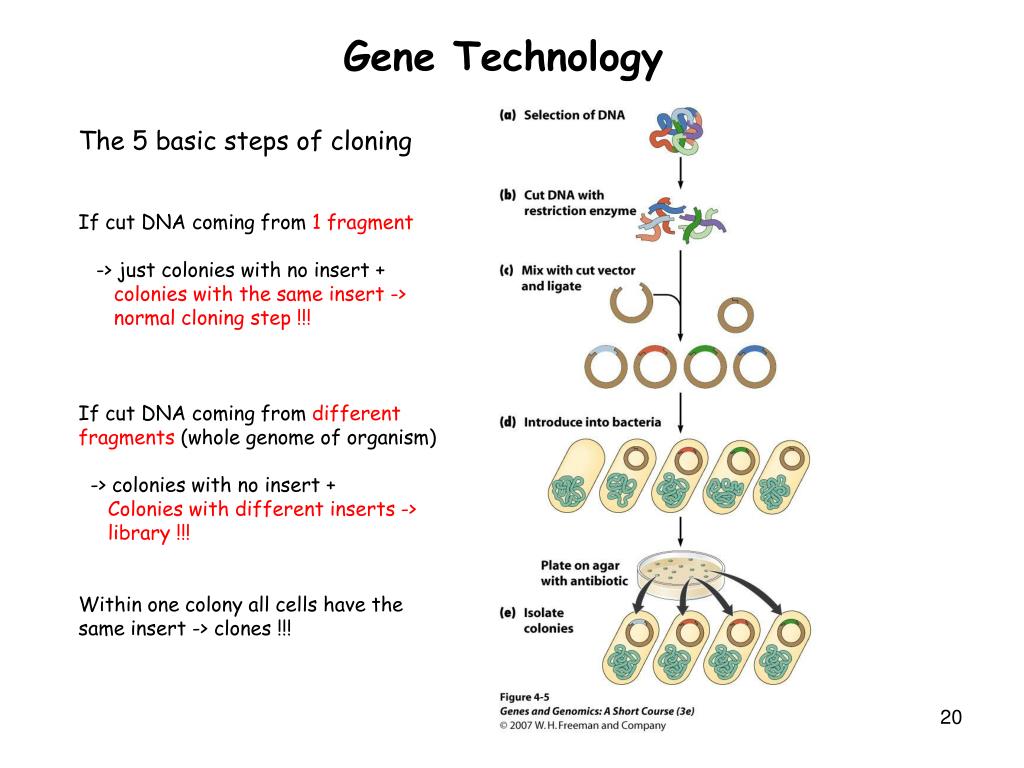 Gene Technology

The 5 basic steps of cloning

If cut DNA coming from 1 fragment

-> just colonies with no insert + colonies with the same insert -> normal cloning step !!!

If cut DNA coming from different fragments (whole genome of organism)

-> colonies with no insert + Colonies with different inserts -> library !!!

Within one colony all cells have the same insert -> clones !!!

(a) Selection of DNA

(b) Cut DNA with restriction enzyme

(c) Mix with cut vector and ligate

(d) Introduce into bacteria

Plate on agar with antibiotic

(e) Isolate colonies

Figure 4-5
Genes and Genomics: A Short Course (3e)
© 2007 W. H. Freeman and Company

20